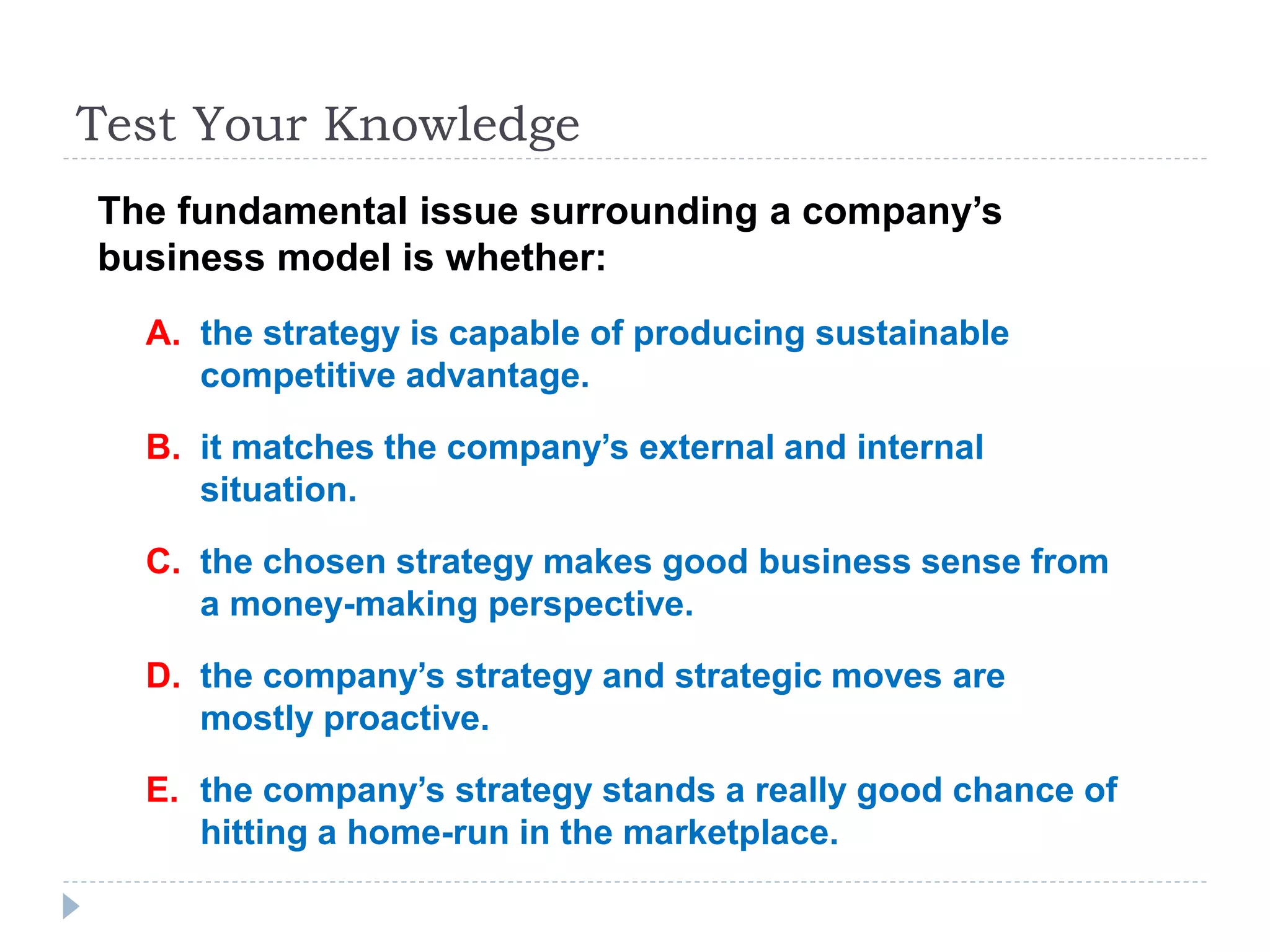 Test Your Knowledge

The fundamental issue surrounding a company’s business model is whether:

A. the strategy is capable of producing sustainable competitive advantage.

B. it matches the company’s external and internal situation.

C. the chosen strategy makes good business sense from a money-making perspective.

D. the company’s strategy and strategic moves are mostly proactive.

E. the company’s strategy stands a really good chance of hitting a home-run in the marketplace.